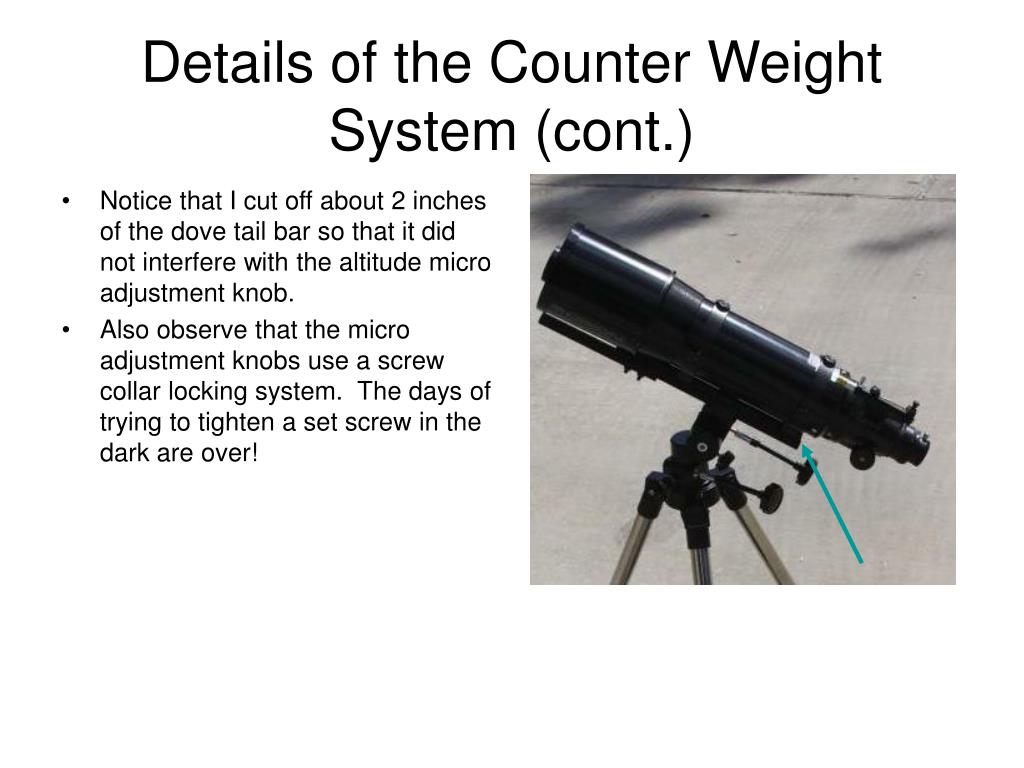 Details of the Counter Weight System (cont.)

• Notice that I cut off about 2 inches of the dove tail bar so that it did not interfere with the altitude micro adjustment knob.

• Also observe that the micro adjustment knobs use a screw collar locking system. The days of trying to tighten a set screw in the dark are over!